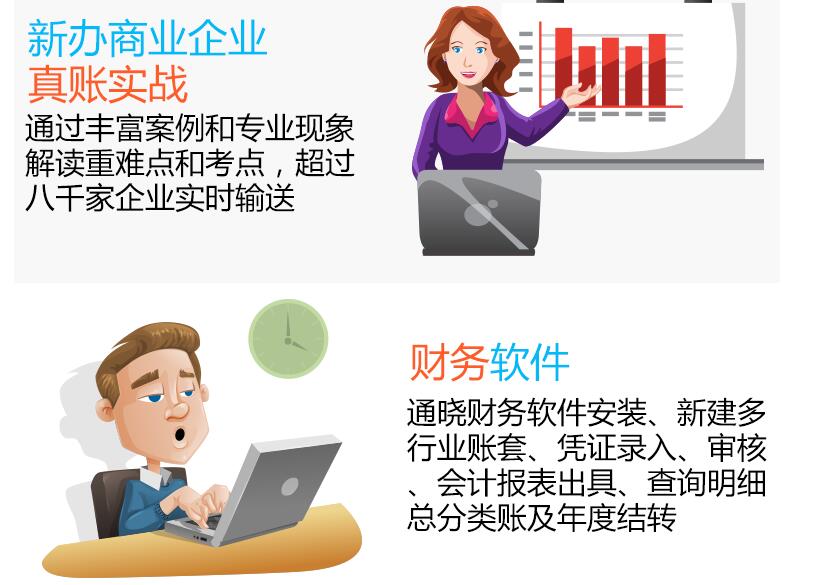 新办商业企业
真账实战

通过丰富案例和专业现象解读重难点和考点，超过八千家企业实时输送

财务软件

通晓财务软件安装、新建多行业账套、凭证录入、审核、会计报表出具、查询明细总分类账及年度结转